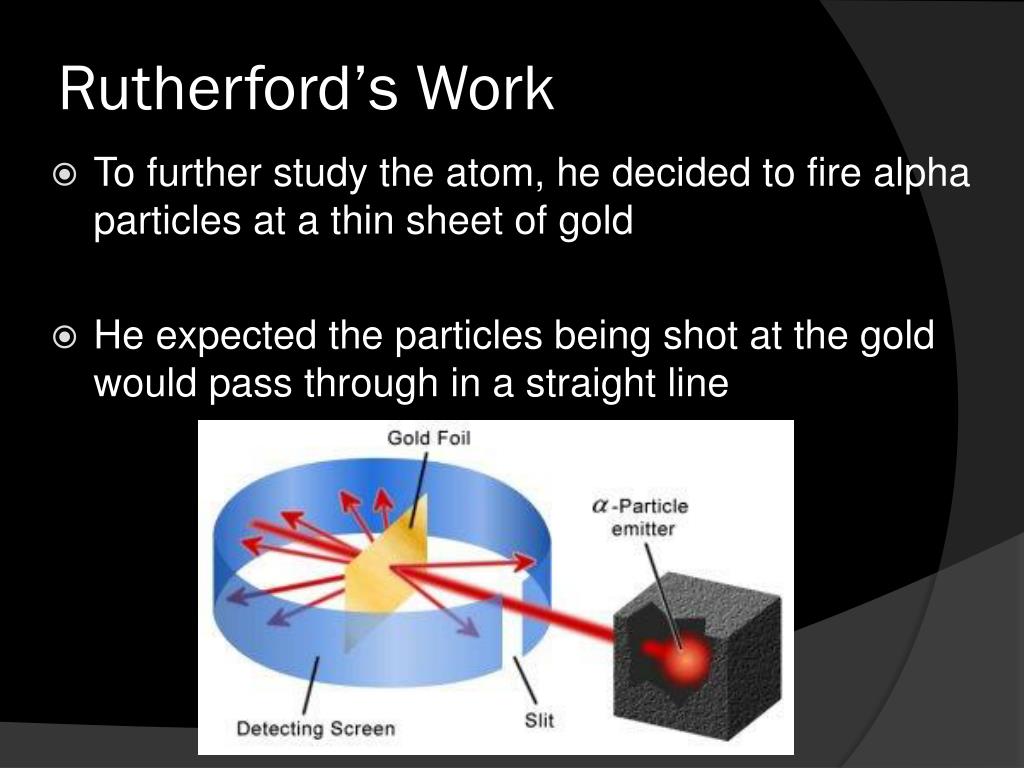 Rutherford's Work

To further study the atom, he decided to fire alpha particles at a thin sheet of gold

He expected the particles being shot at the gold would pass through in a straight line

Gold Foil

$\alpha$-Particle emitter

Detecting Screen

Slit